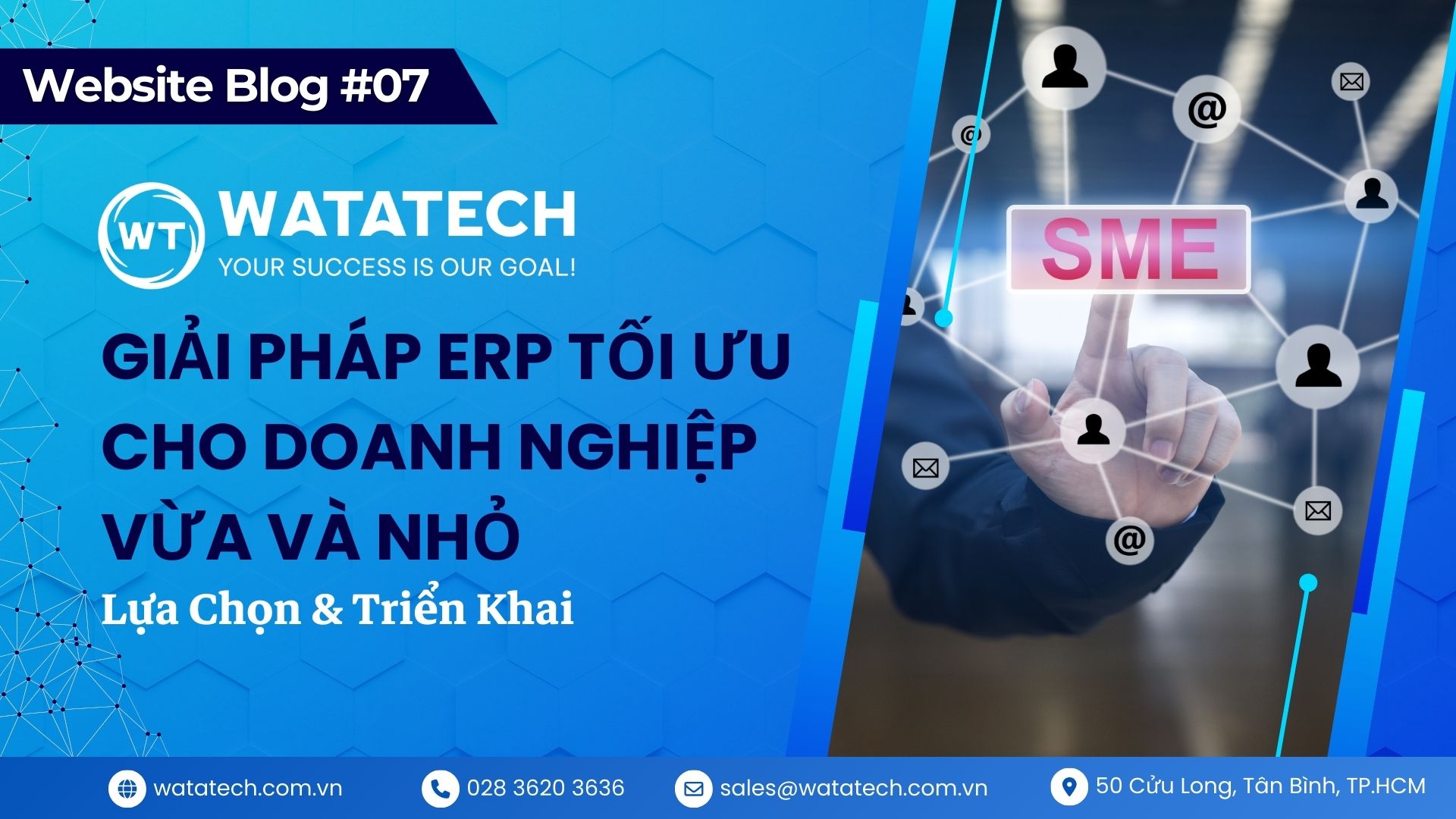 Website Blog #07

WT WATATECH
YOUR SUCCESS IS OUR GOAL!

GIẢI PHÁP ERP TỐI ƯU CHO DOANH NGHIỆP VỪA VÀ NHỎ

Lựa Chọn & Triển Khai

SME

@

@

@

watatech.com.vn
028 3620 3636
sales@watatech.com.vn
50 Cửu Long, Tân Bình, TP.HCM